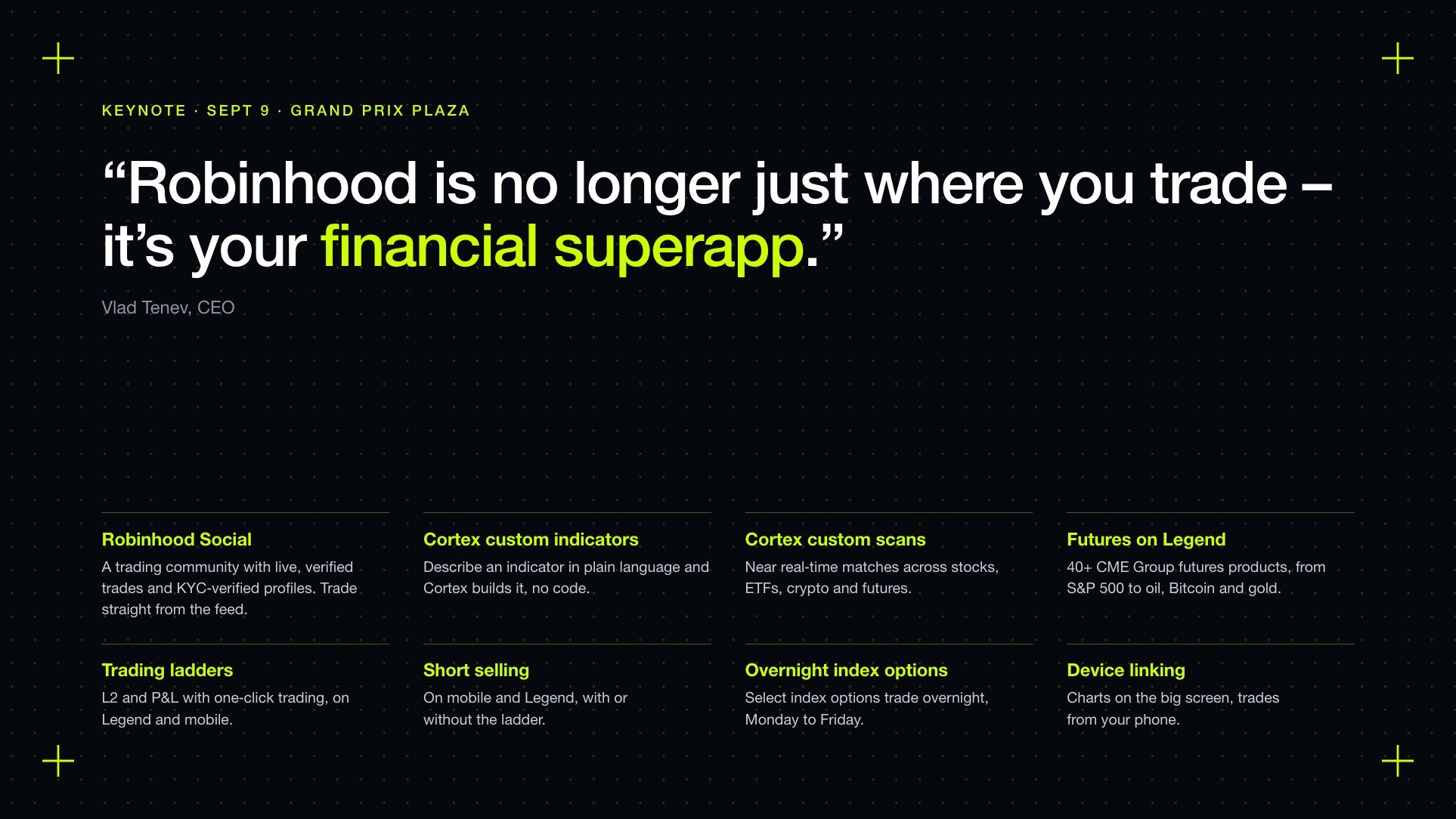 KEYNOTE · SEPT 9 · GRAND PRIX PLAZA

"Robinhood is no longer just where you trade – it's your financial superapp."

Vlad Tenev, CEO

Robinhood Social
A trading community with live, verified trades and KYC-verified profiles. Trade straight from the feed.

Cortex custom indicators
Describe an indicator in plain language and Cortex builds it, no code.

Cortex custom scans
Near real-time matches across stocks, ETFs, crypto and futures.

Futures on Legend
40+ CME Group futures products, from S&P 500 to oil, Bitcoin and gold.

Trading ladders
L2 and P&L with one-click trading, on Legend and mobile.

Short selling
On mobile and Legend, with or without the ladder.

Overnight index options
Select index options trade overnight, Monday to Friday.

Device linking
Charts on the big screen, trades from your phone.